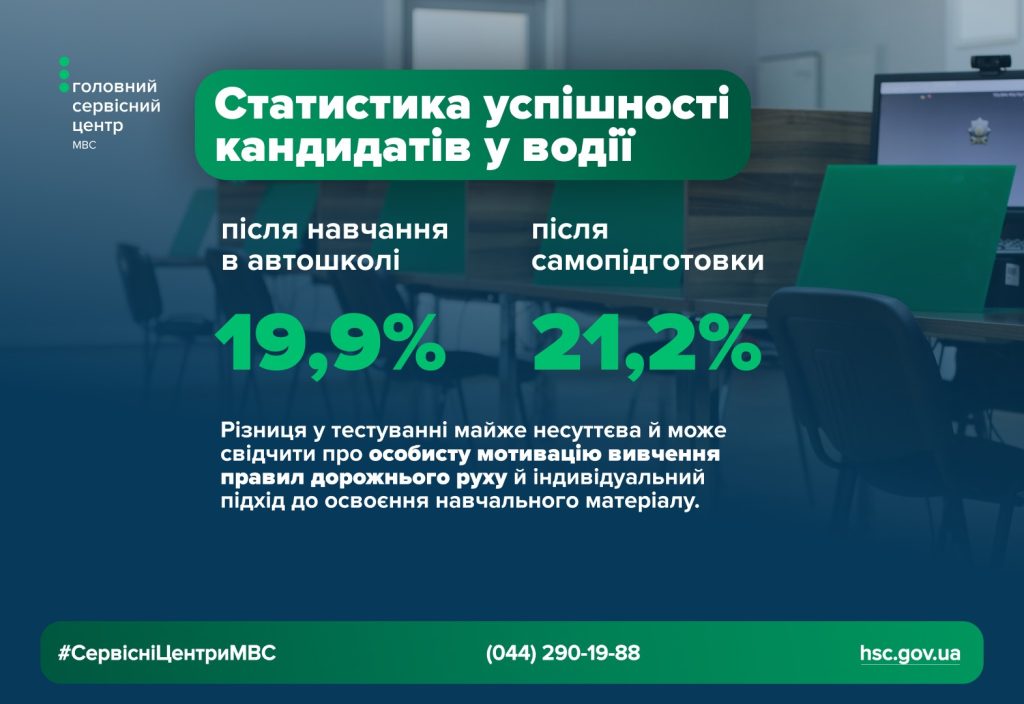 головний сервісний центр МВС

Статистика успішності кандидатів у водії

після навчання в автошколі

19,9%

після самопідготовки

21,2%

Різниця у тестуванні майже несуттєва й може свідчити про особисту мотивацію вивчення правил дорожнього руху й індивідуальний підхід до освоєння навчального матеріалу.

#СервісніЦентриМВС (044) 290-19-88 hsc.gov.ua